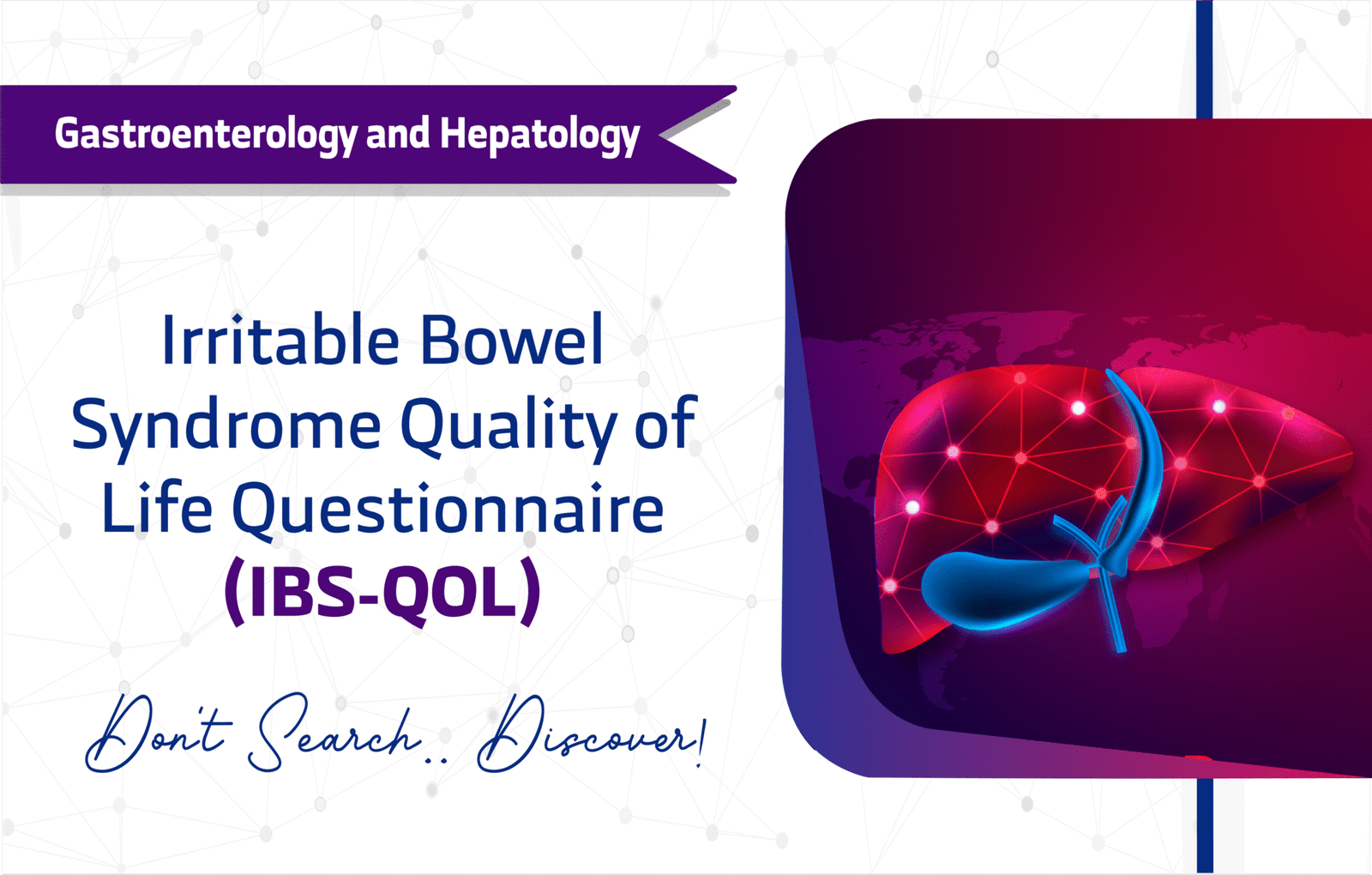 Gastroenterology and Hepatology

Irritable Bowel Syndrome Quality of Life Questionnaire (IBS-QOL)

Don't Search.. Discover!